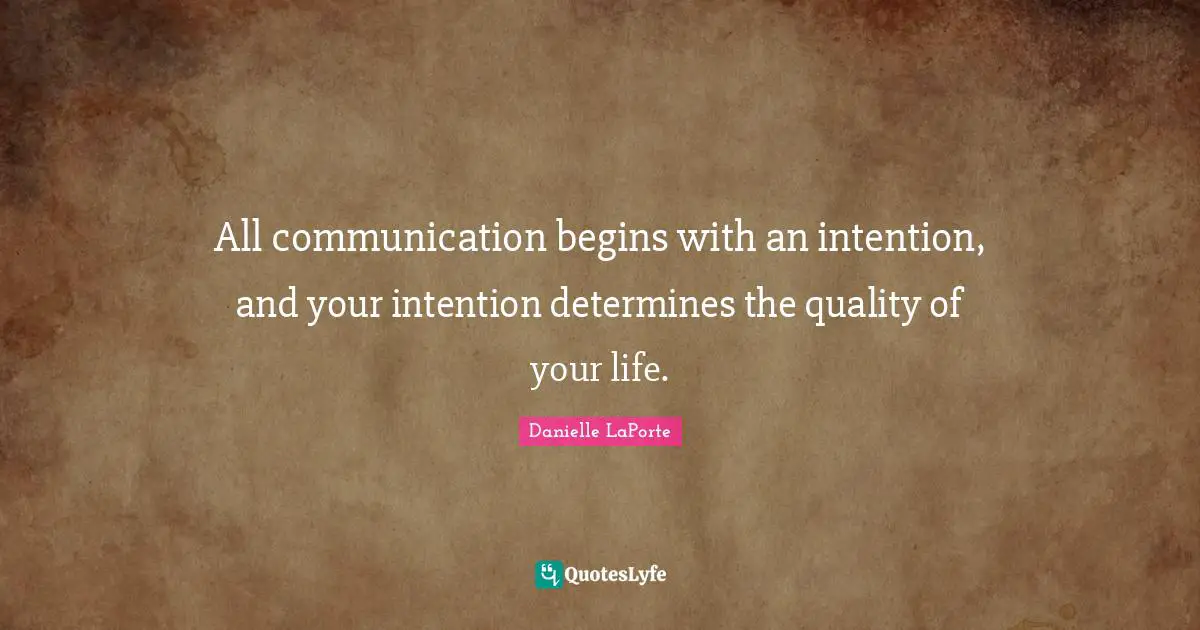 All communication begins with an intention, and your intention determines the quality of your life.

Danielle LaPorte

QuotesLyfe